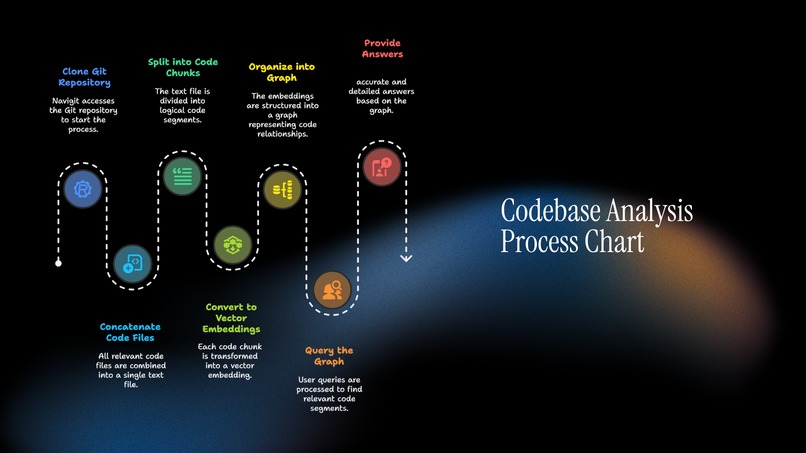 Clone Git Repository

Navigit accesses the Git repository to start the process.

Concatenate Code Files

All relevant code files are combined into a single text file.

Split into Code Chunks

The text file is divided into logical code segments.

Convert to Vector Embeddings

Each code chunk is transformed into a vector embedding.

Organize into Graph

The embeddings are structured into a graph representing code relationships.

Query the Graph

User queries are processed to find relevant code segments.

Provide Answers

accurate and detailed answers based on the graph.

Codebase Analysis Process Chart